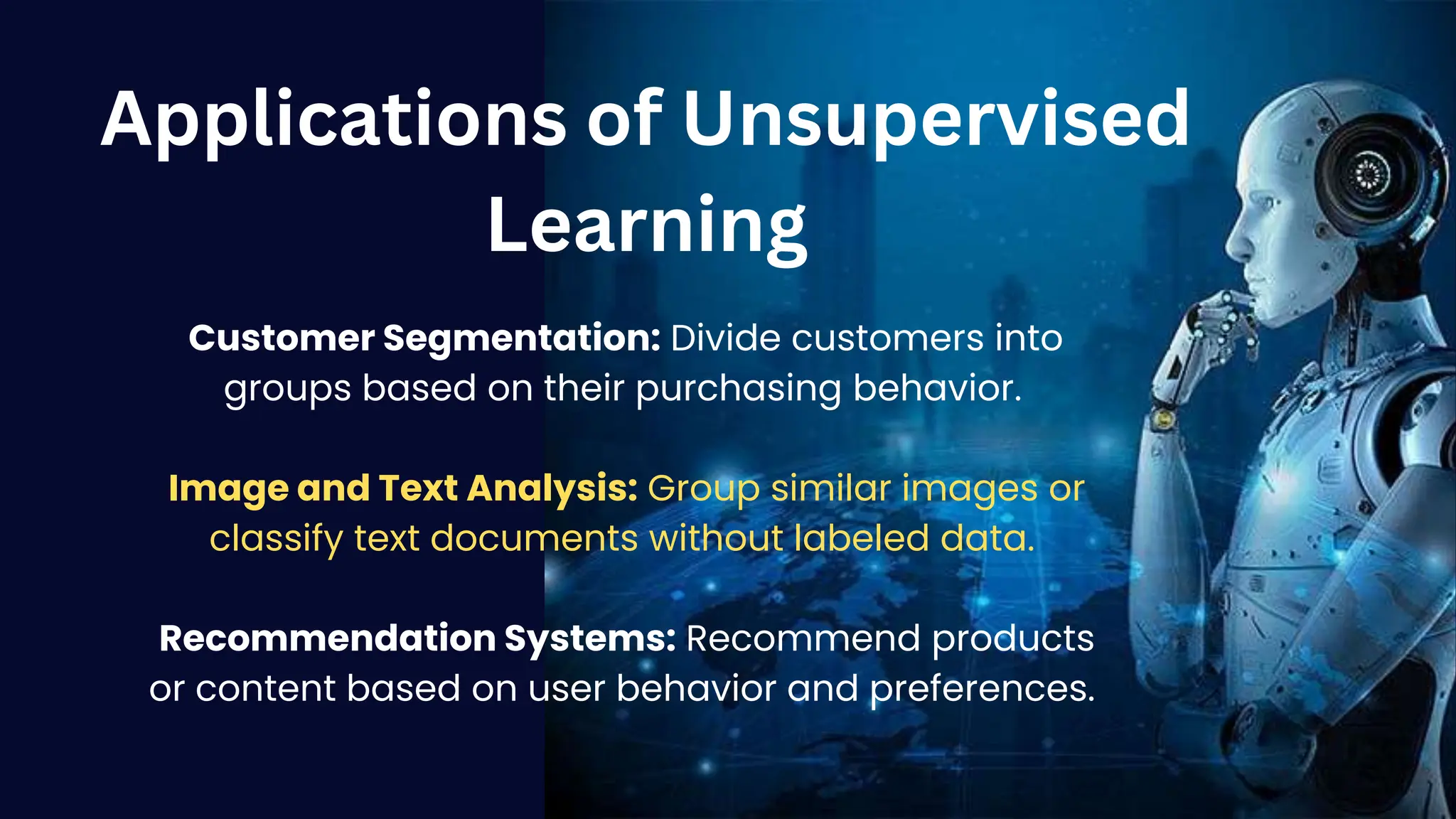 Applications of Unsupervised Learning

Customer Segmentation: Divide customers into groups based on their purchasing behavior.

Image and Text Analysis: Group similar images or classify text documents without labeled data.

Recommendation Systems: Recommend products or content based on user behavior and preferences.